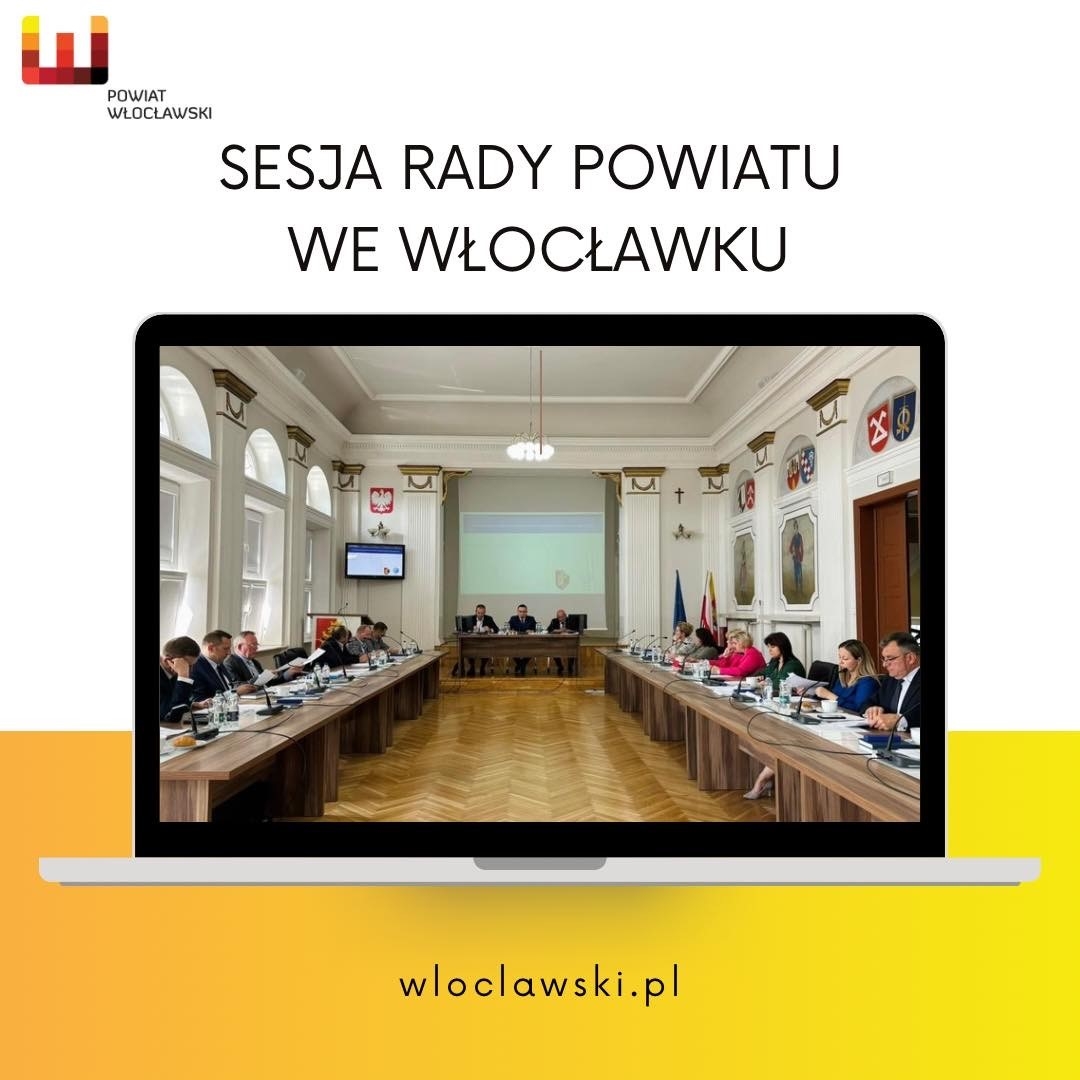 POWIAT
WŁOCŁAWSKI

SESJA RADY POWIATU
WE WŁOCŁAWKU

wloclawski.pl